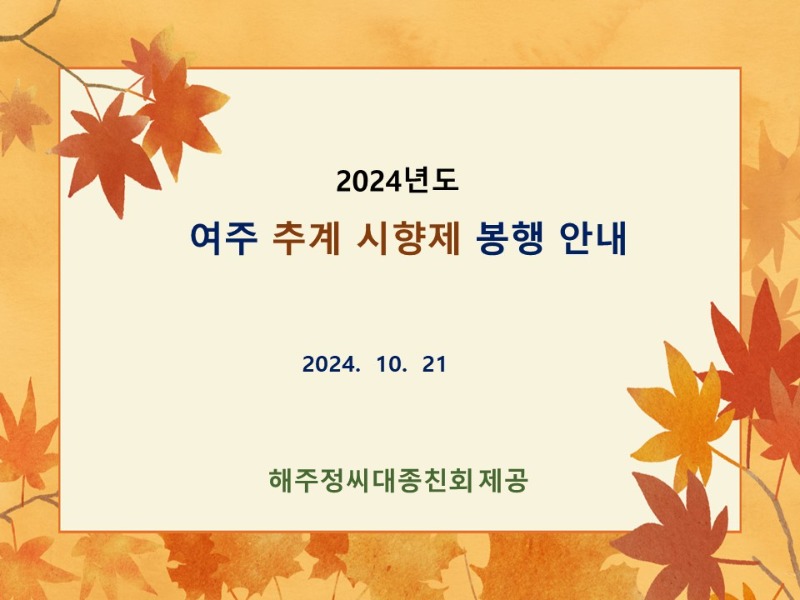 2024년도

여주 추계 시향제 봉행 안내

2024. 10. 21

해주정씨대종친회 제공